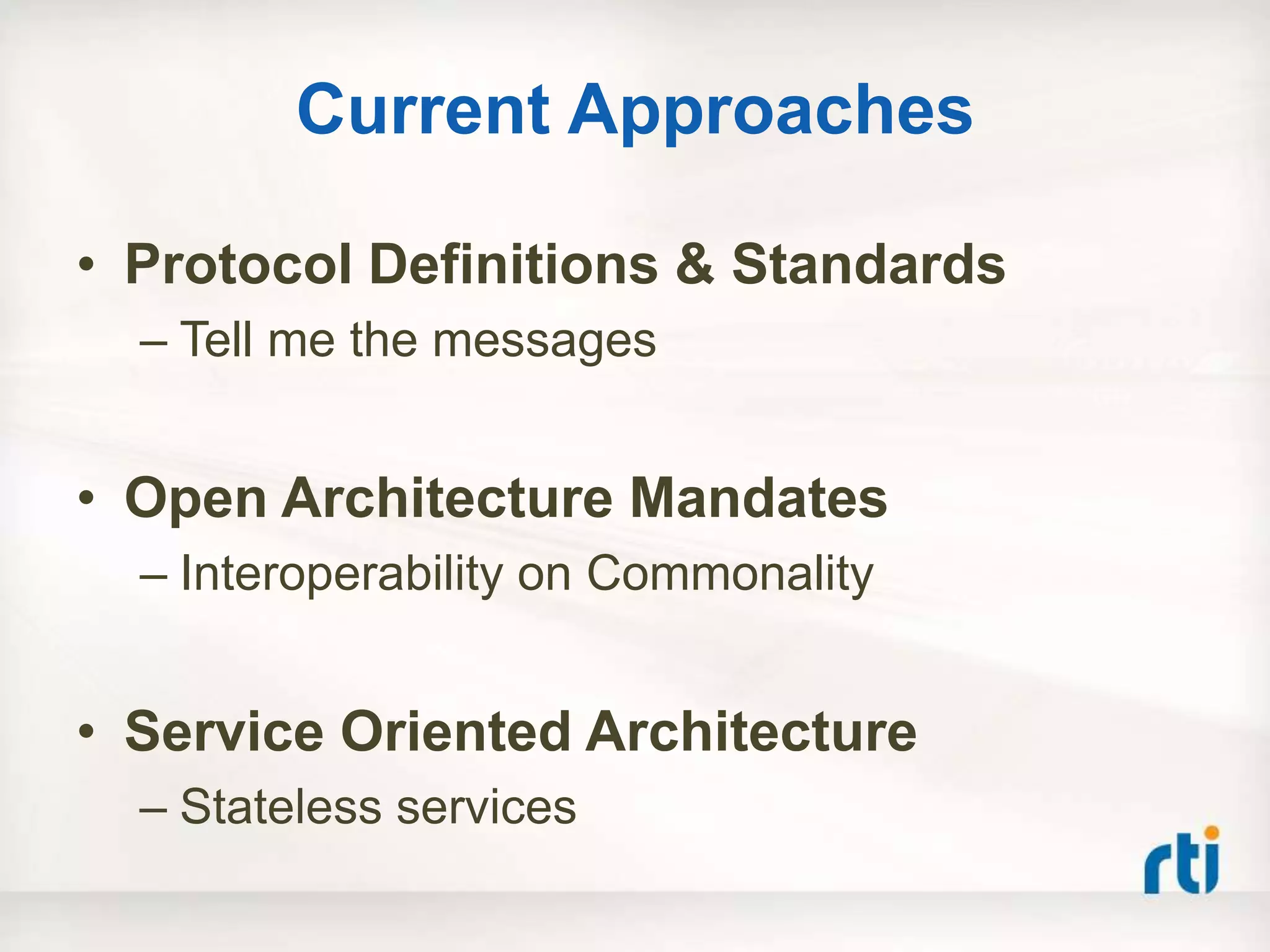 Current Approaches

• Protocol Definitions & Standards
– Tell me the messages

• Open Architecture Mandates
– Interoperability on Commonality

• Service Oriented Architecture
– Stateless services

rti